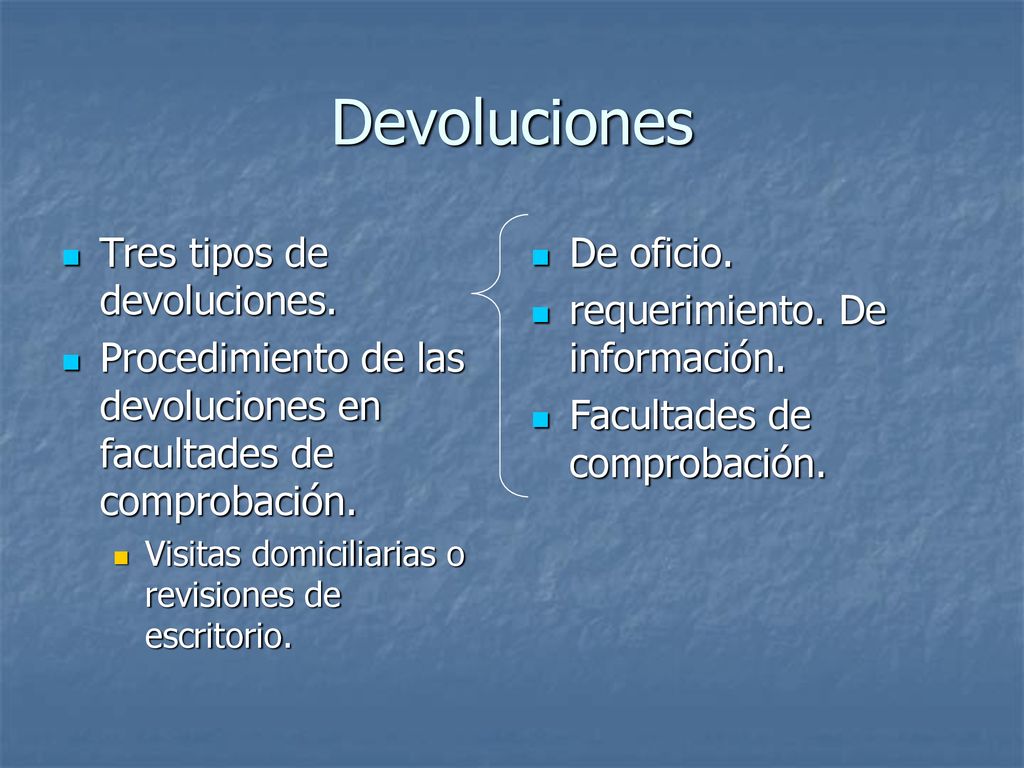 Devoluciones

Tres tipos de devoluciones.

Procedimiento de las devoluciones en facultades de comprobación.

Visitas domiciliarias o revisiones de escritorio.

De oficio.

requerimiento. De información.

Facultades de comprobación.